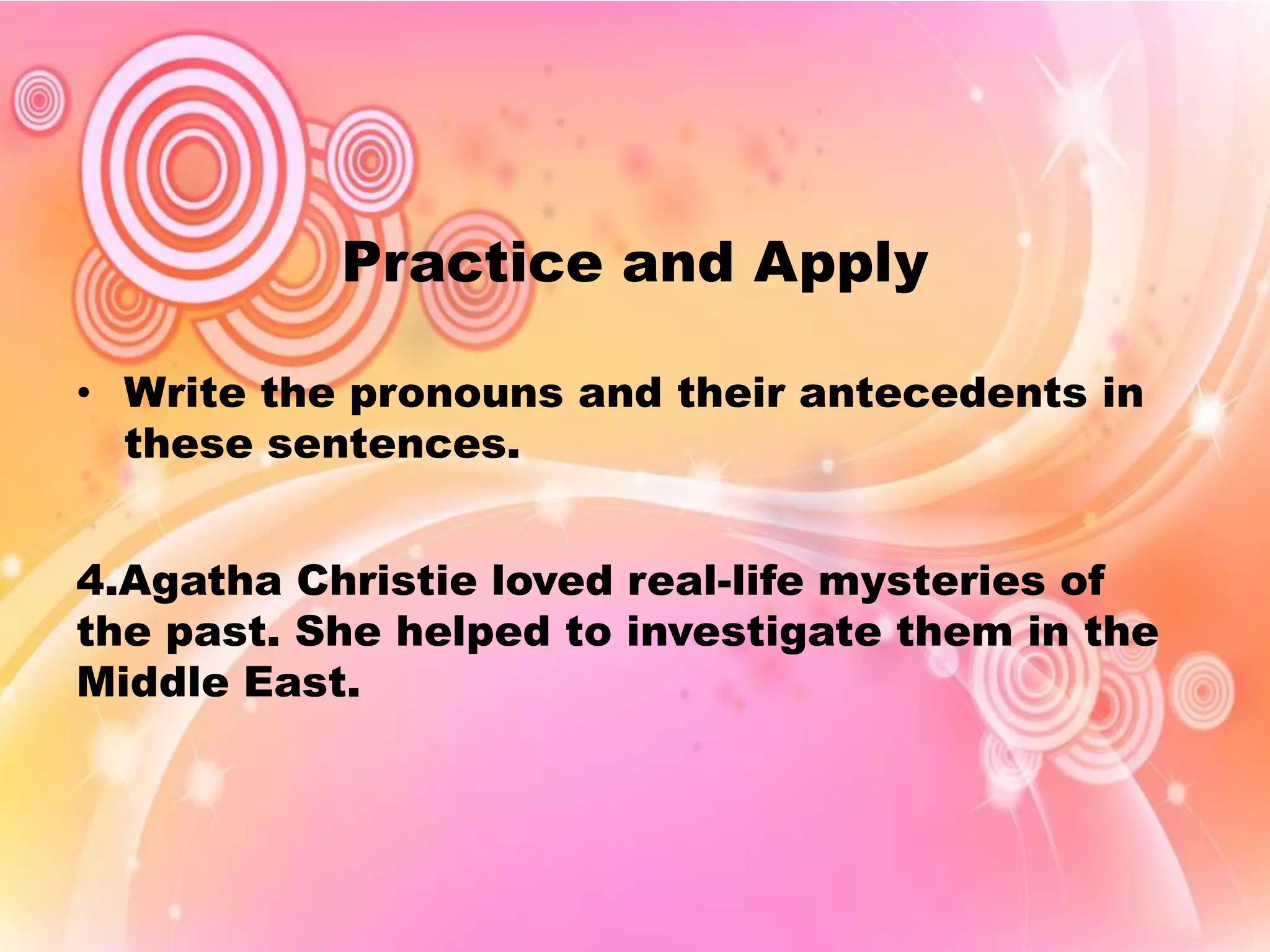 Practice and Apply

• Write the pronouns and their antecedents in these sentences.

4.Agatha Christie loved real-life mysteries of the past. She helped to investigate them in the Middle East.